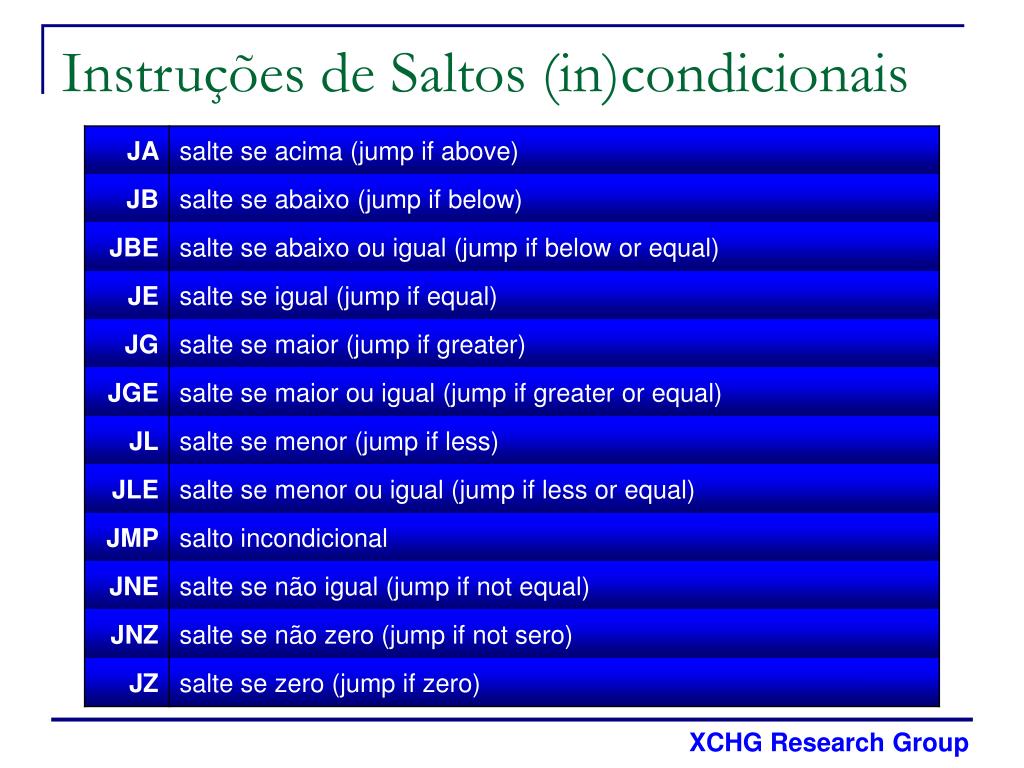 Instruções de Saltos (in)condicionais

| JA | salte se acima (jump if above) |
|---|---|
| JB | salte se abaixo (jump if below) |
| JBE | salte se abaixo ou igual (jump if below or equal) |
| JE | salte se igual (jump if equal) |
| JG | salte se maior (jump if greater) |
| JGE | salte se maior ou igual (jump if greater or equal) |
| JL | salte se menor (jump if less) |
| JLE | salte se menor ou igual (jump if less or equal) |
| JMP | salto incondicional |
| JNE | salte se não igual (jump if not equal) |
| JNZ | salte se não zero (jump if not sero) |
| JZ | salte se zero (jump if zero) |

XCHG Research Group